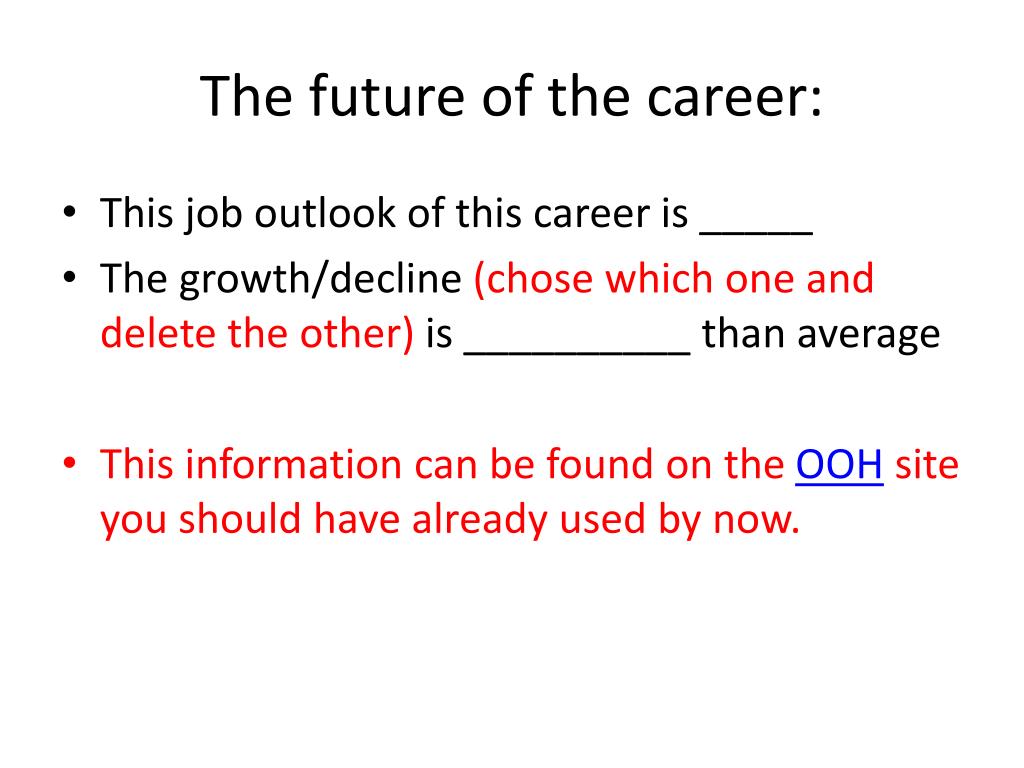 The future of the career:

• This job outlook of this career is _____
• The growth/decline (chose which one and delete the other) is __________ than average

• This information can be found on the OOH site you should have already used by now.